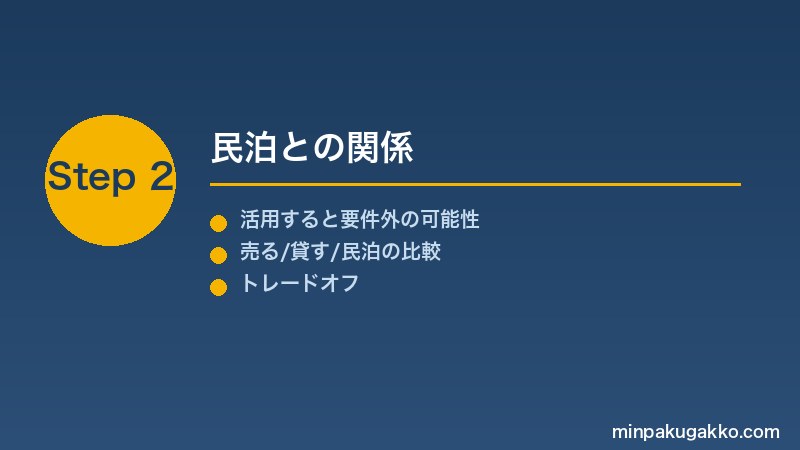 Step 2

民泊との関係

活用すると要件外の可能性
売る/貸す/民泊の比較
トレードオフ

minpakugakko.com